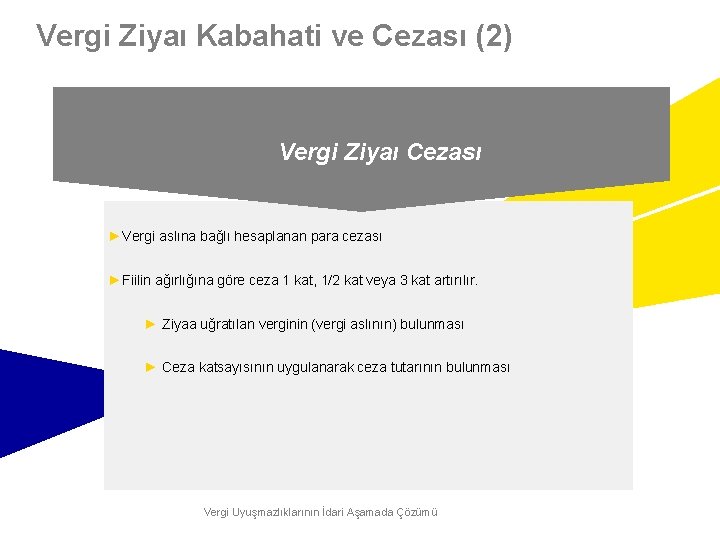 Vergi Ziyaı Kabahati ve Cezası (2)

Vergi Ziyaı Cezası

►Vergi aslına bağlı hesaplanan para cezası

►Fiilin ağırlığına göre ceza 1 kat, 1/2 kat veya 3 kat artırılır.

► Ziyaa uğratılan verginin (vergi aslının) bulunması

► Ceza katsayısının uygulanarak ceza tutarının bulunması

Vergi Uyuşmazlıklarının İdari Aşamada Çözümü